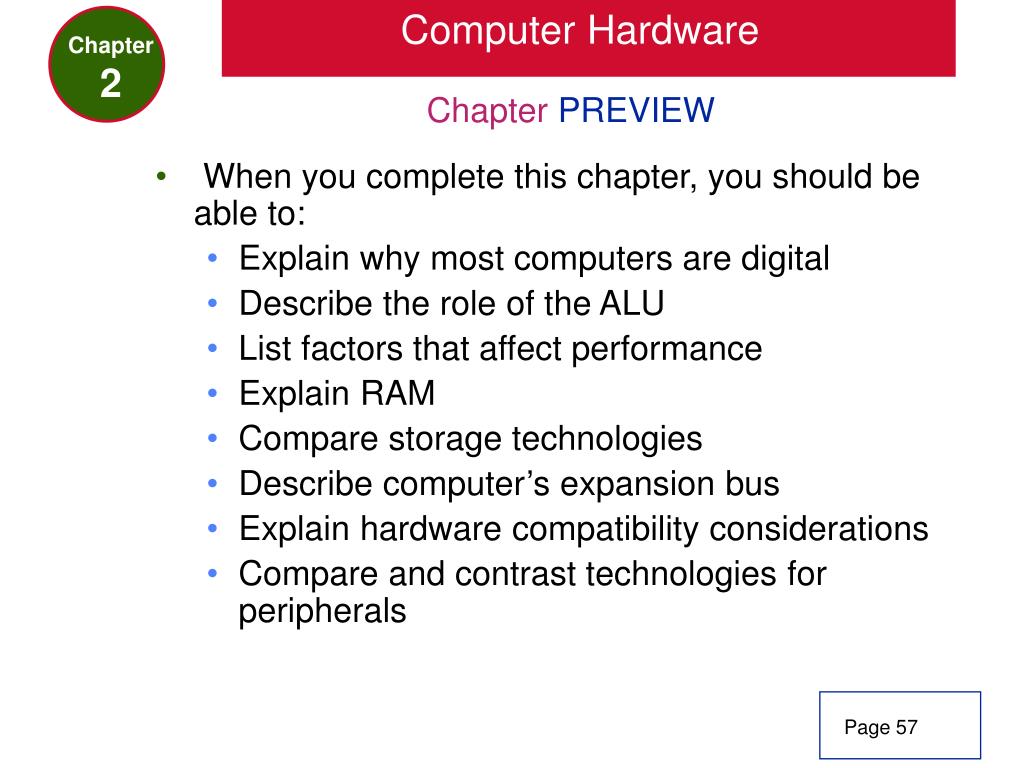 Chapter
2

Computer Hardware

Chapter PREVIEW

• When you complete this chapter, you should be able to:
• Explain why most computers are digital
• Describe the role of the ALU
• List factors that affect performance
• Explain RAM
• Compare storage technologies
• Describe computer's expansion bus
• Explain hardware compatibility considerations
• Compare and contrast technologies for peripherals

Page 57